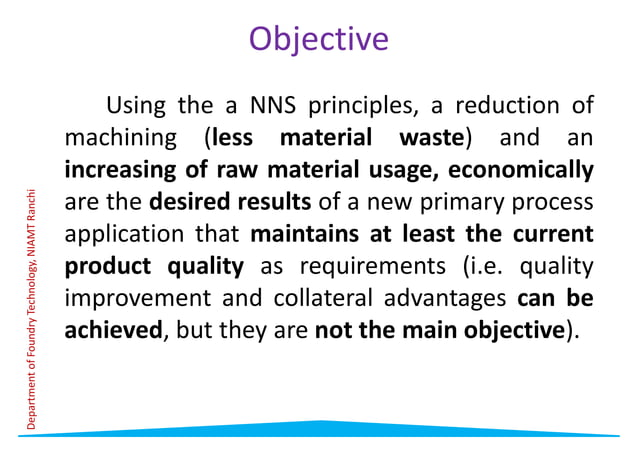 Objective

Using the a NNS principles, a reduction of machining (less material waste) and an increasing of raw material usage, economically are the desired results of a new primary process application that maintains at least the current product quality as requirements (i.e. quality improvement and collateral advantages can be achieved, but they are not the main objective).

Department of Foundry Technology, NIAMT Ranchi